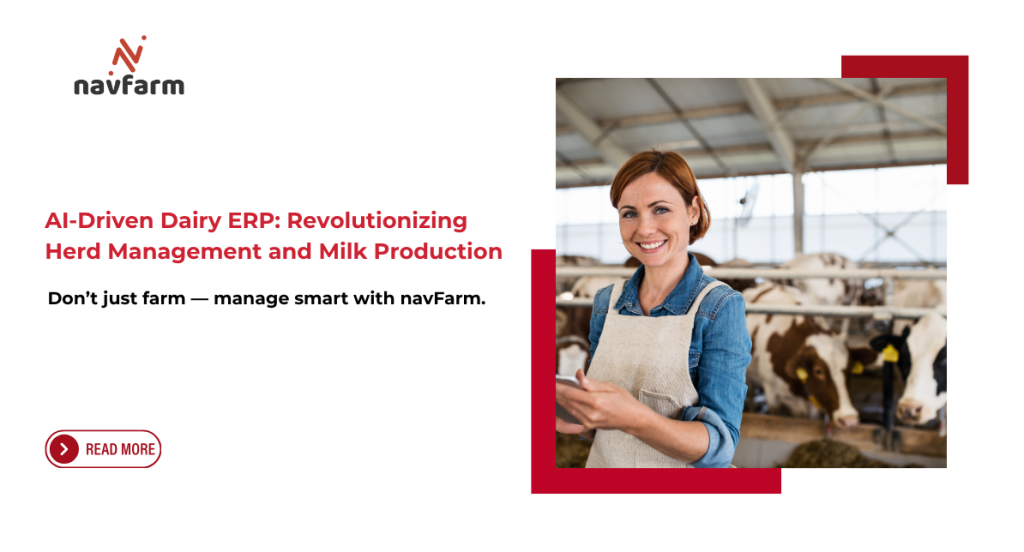 navfarm

AI-Driven Dairy ERP: Revolutionizing Herd Management and Milk Production

Don't just farm — manage smart with navFarm.

READ MORE